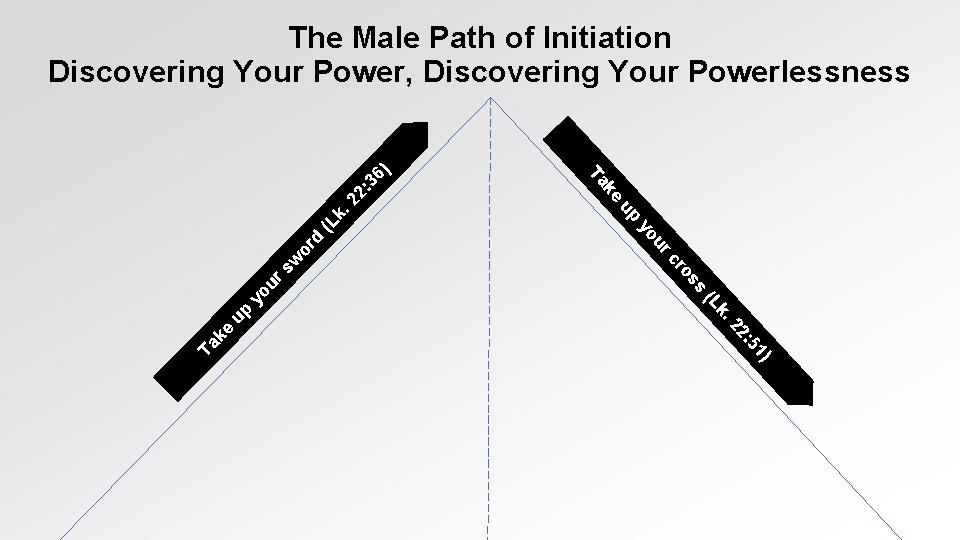 The Male Path of Initiation
Discovering Your Power, Discovering Your Powerlessness

Take up your sword (Lk. 22:36)

Take up your cross (Lk. 22:51)